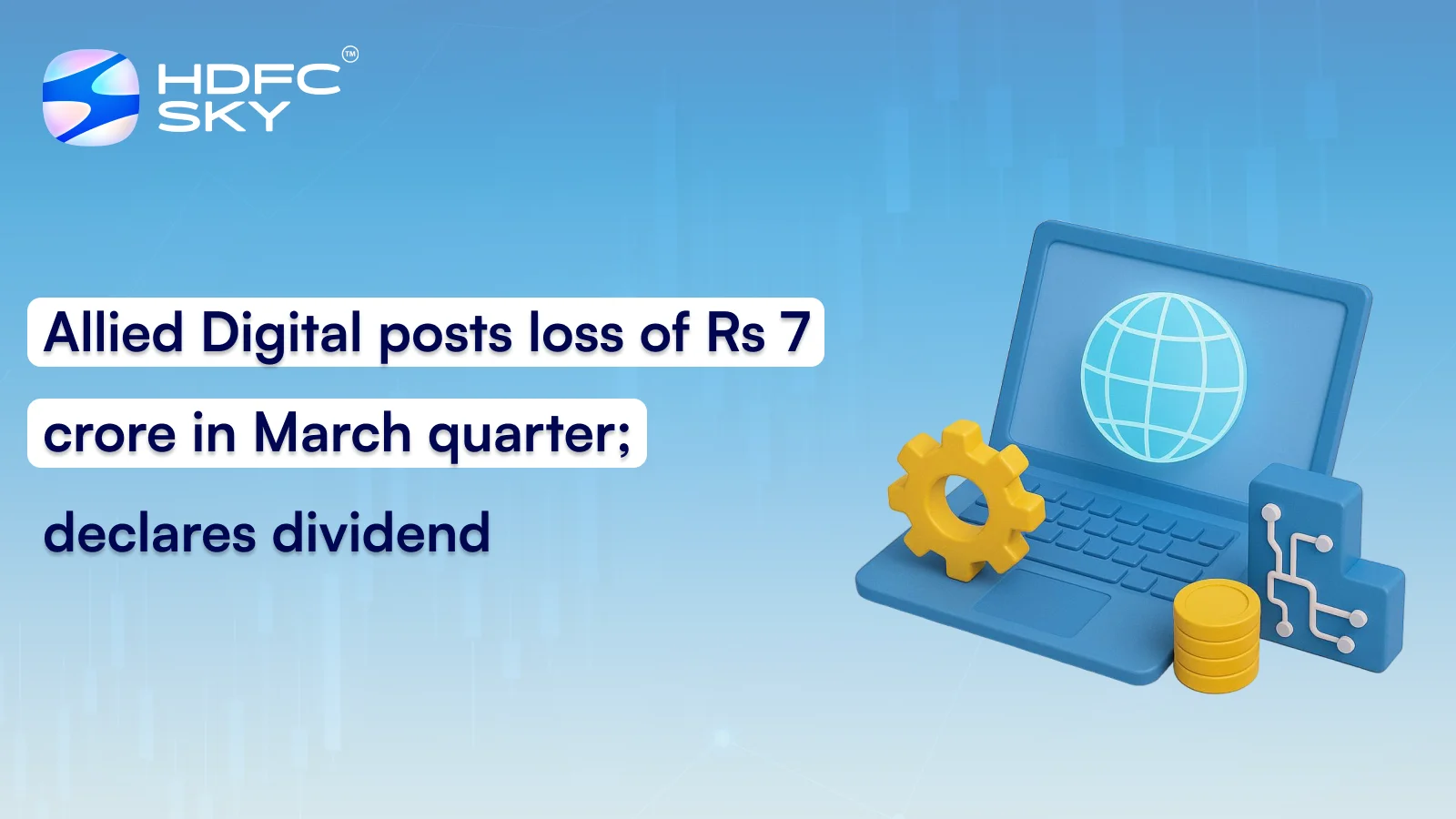 HDFC SKY™

Allied Digital posts loss of Rs 7 crore in March quarter; declares dividend